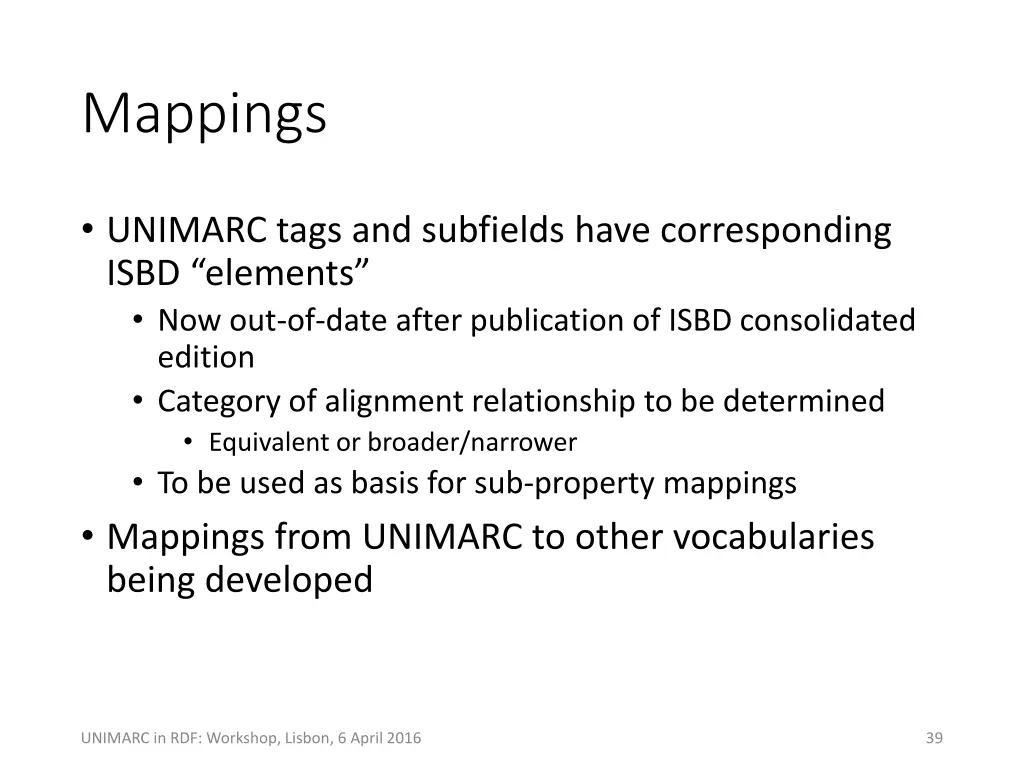 Mappings

• UNIMARC tags and subfields have corresponding ISBD “elements”
  • Now out-of-date after publication of ISBD consolidated edition
  • Category of alignment relationship to be determined
    • Equivalent or broader/narrower
  • To be used as basis for sub-property mappings
• Mappings from UNIMARC to other vocabularies being developed

UNIMARC in RDF: Workshop, Lisbon, 6 April 2016

39